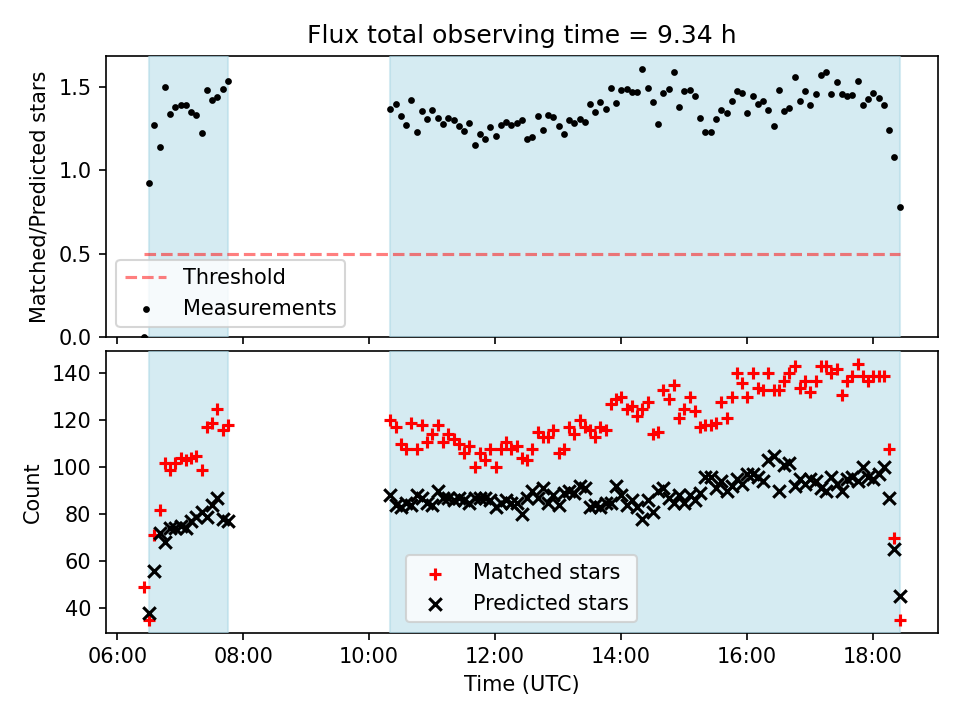 Flux total observing time = 9.34 h

Matched/Predicted stars
1.5
1.0
0.5
0.0

Threshold
Measurements

Count
140
120
100
80
60
40

Matched stars
Predicted stars

06:00
08:00
10:00
12:00
14:00
16:00
18:00
Time (UTC)